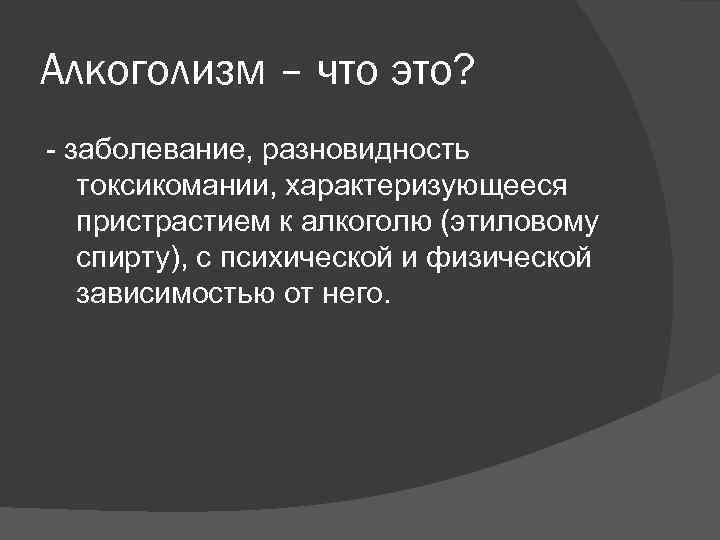 Алкоголизм – что это?

- заболевание, разновидность токсикомании, характеризующееся пристрастием к алкоголю (этиловому спирту), с психической и физической зависимостью от него.